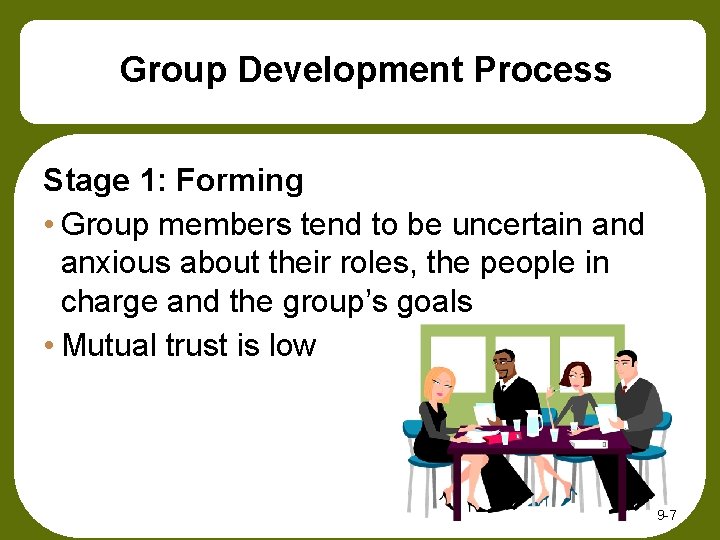 Group Development Process

Stage 1: Forming

• Group members tend to be uncertain and anxious about their roles, the people in charge and the group's goals

• Mutual trust is low

9-7